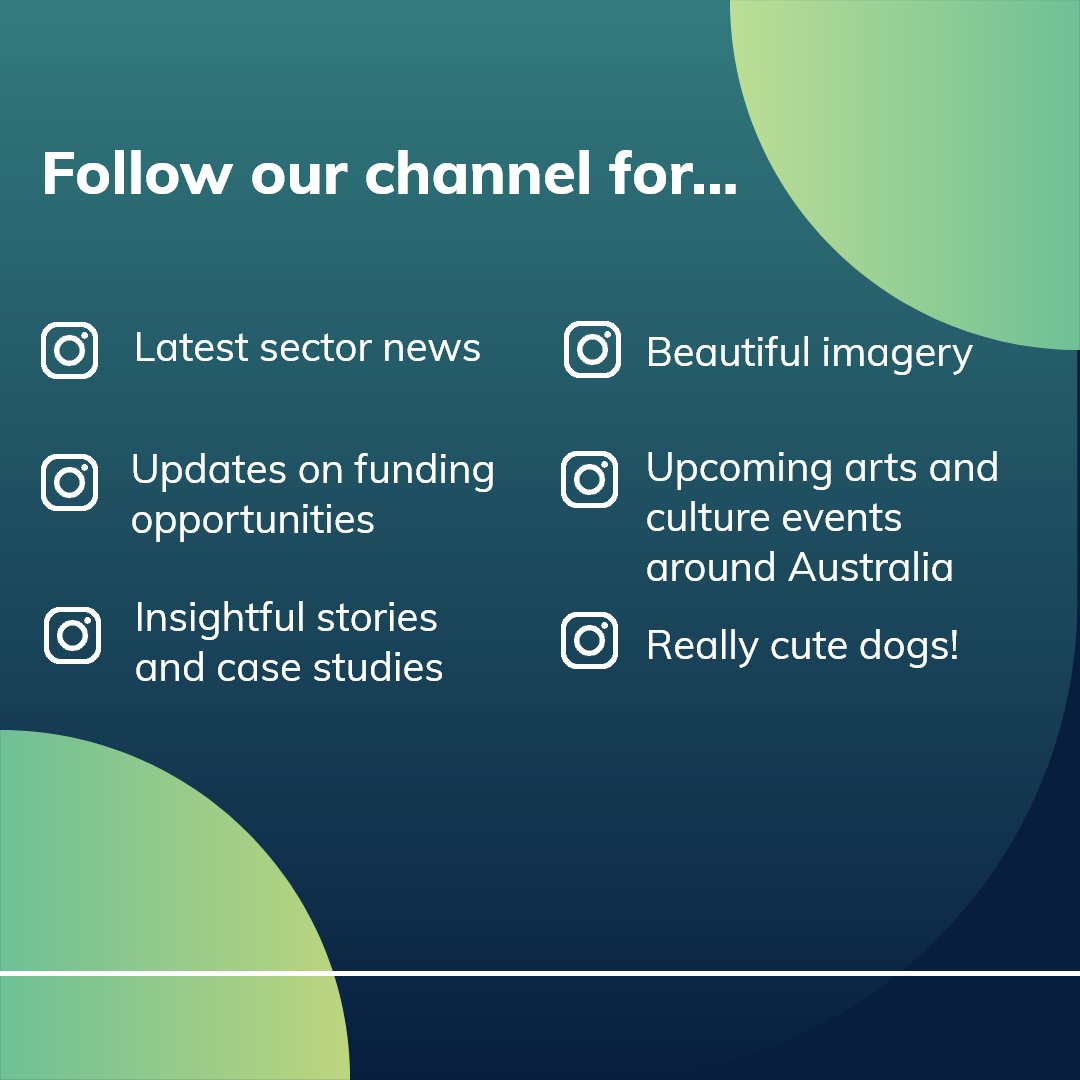 Follow our channel for...

Latest sector news

Updates on funding opportunities

Insightful stories and case studies

Beautiful imagery

Upcoming arts and culture events around Australia

Really cute dogs!